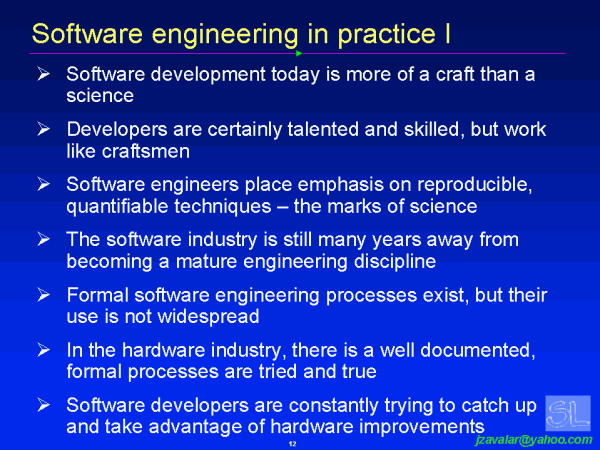 Software engineering in practice I

➢ Software development today is more of a craft than a science

➢ Developers are certainly talented and skilled, but work like craftsmen

➢ Software engineers place emphasis on reproducible, quantifiable techniques – the marks of science

➢ The software industry is still many years away from becoming a mature engineering discipline

➢ Formal software engineering processes exist, but their use is not widespread

➢ In the hardware industry, there is a well documented, formal processes are tried and true

➢ Software developers are constantly trying to catch up and take advantage of hardware improvements

SL

12

jzavalar@yahoo.com